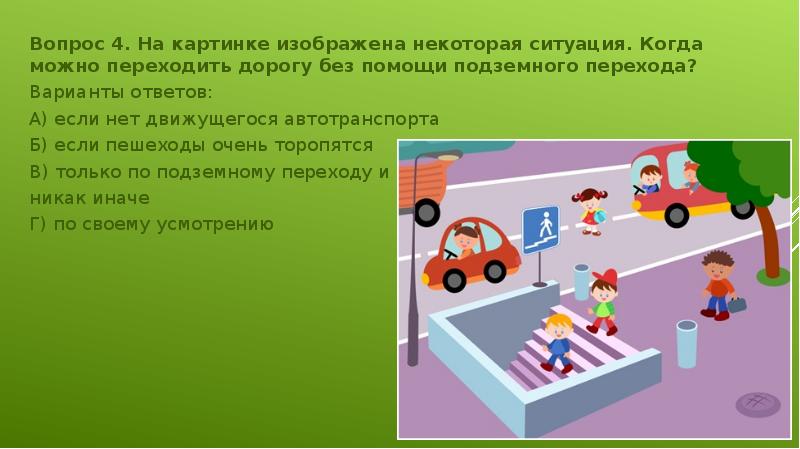 Вопрос 4. На картинке изображена некоторая ситуация. Когда можно переходить дорогу без помощи подземного перехода?

Варианты ответов:

А) если нет движущегося автотранспорта

Б) если пешеходы очень торопятся

В) только по подземному переходу и никак иначе

Г) по своему усмотрению